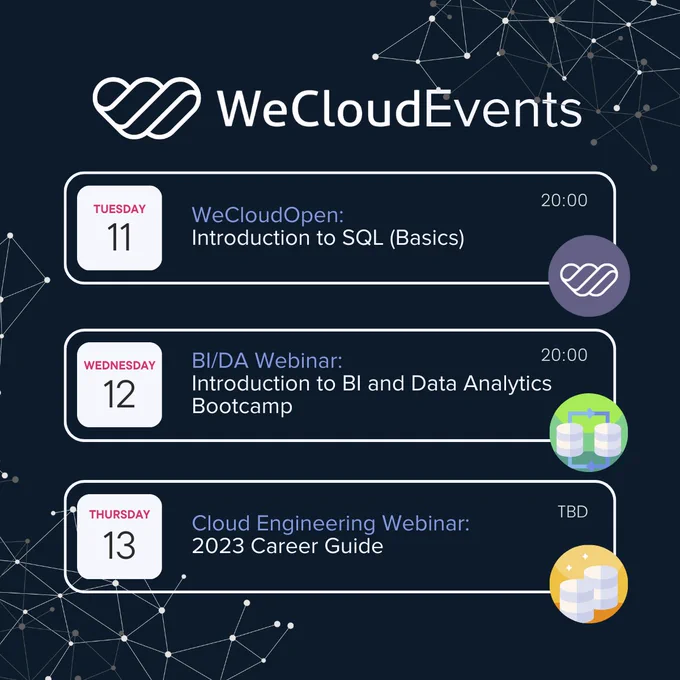 WeCloudEvents

TUESDAY
11

WeCloudOpen:
Introduction to SQL (Basics)

20:00

WEDNESDAY
12

BI/DA Webinar:
Introduction to BI and Data Analytics Bootcamp

20:00

THURSDAY
13

Cloud Engineering Webinar:
2023 Career Guide

TBD